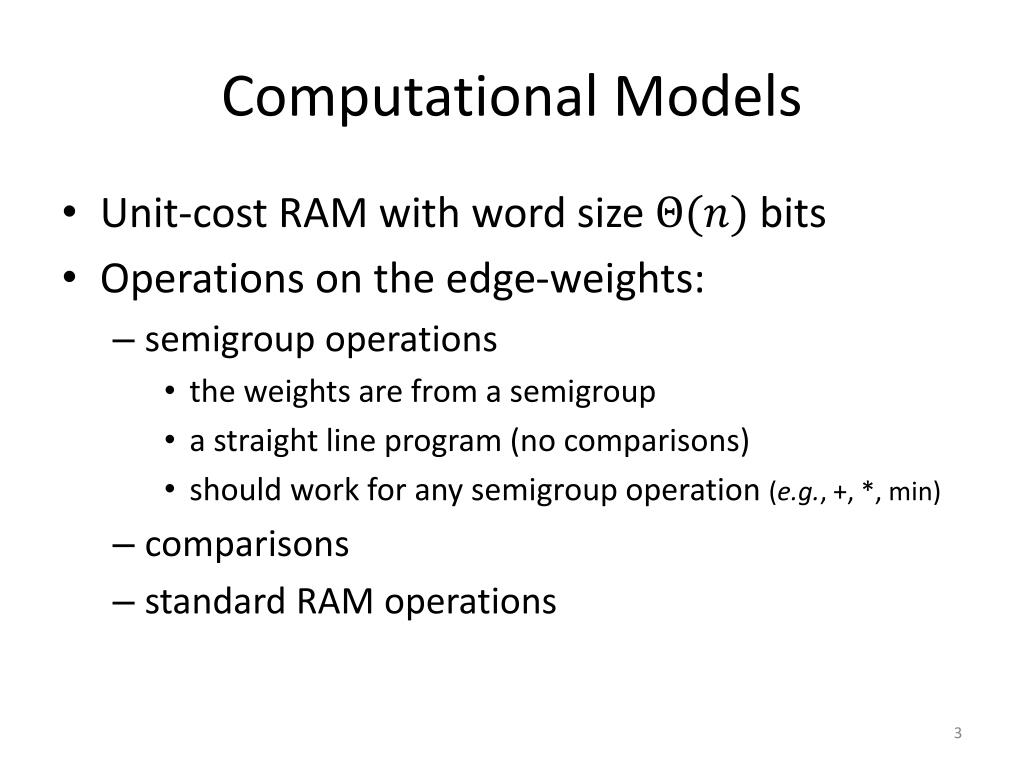 Computational Models

• Unit-cost RAM with word size $\Theta(n)$ bits
• Operations on the edge-weights:
– semigroup operations
• the weights are from a semigroup
• a straight line program (no comparisons)
• should work for any semigroup operation (e.g., +, *, min)
– comparisons
– standard RAM operations

3